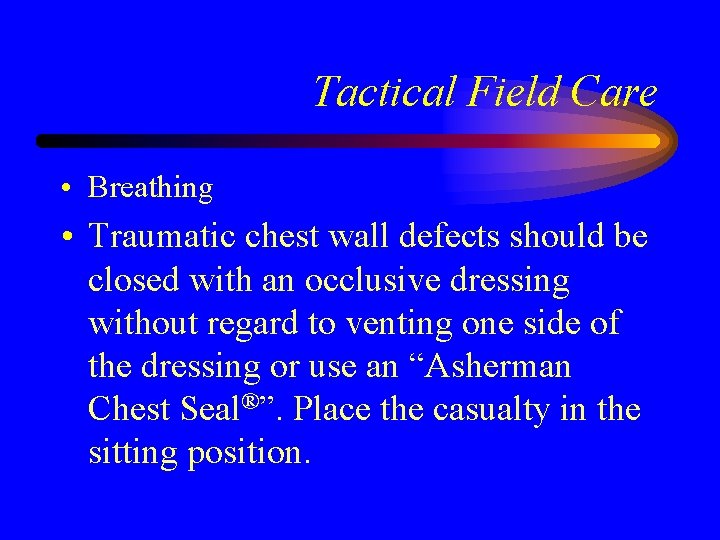 Tactical Field Care

• Breathing

• Traumatic chest wall defects should be closed with an occlusive dressing without regard to venting one side of the dressing or use an "Asherman Chest Seal®". Place the casualty in the sitting position.